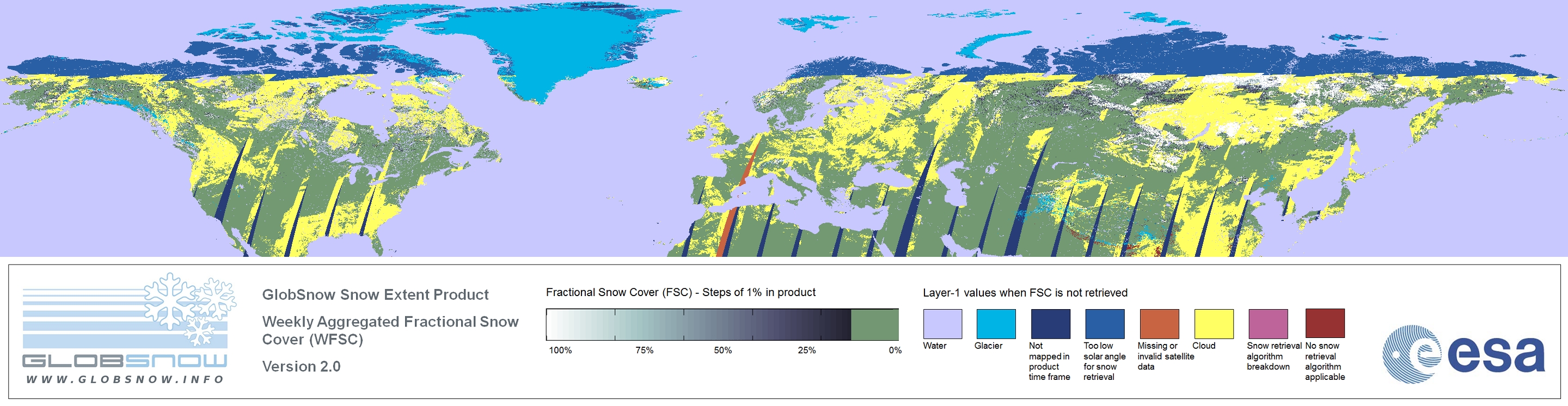 GLOBSNOW
WWW.GLOBSNOW.INFO

GlobSnow Snow Extent Product

Weekly Aggregated Fractional Snow Cover (WFSC)

Version 2.0

Fractional Snow Cover (FSC) - Steps of 1% in product

100% 75% 50% 25% 0%

Layer-1 values when FSC is not retrieved

Water

Glacier

Not mapped in product time frame

Too low solar angle for snow retrieval

Missing or invalid satellite data

Cloud

Snow retrieval algorithm breakdown

No snow retrieval algorithm applicable

esa